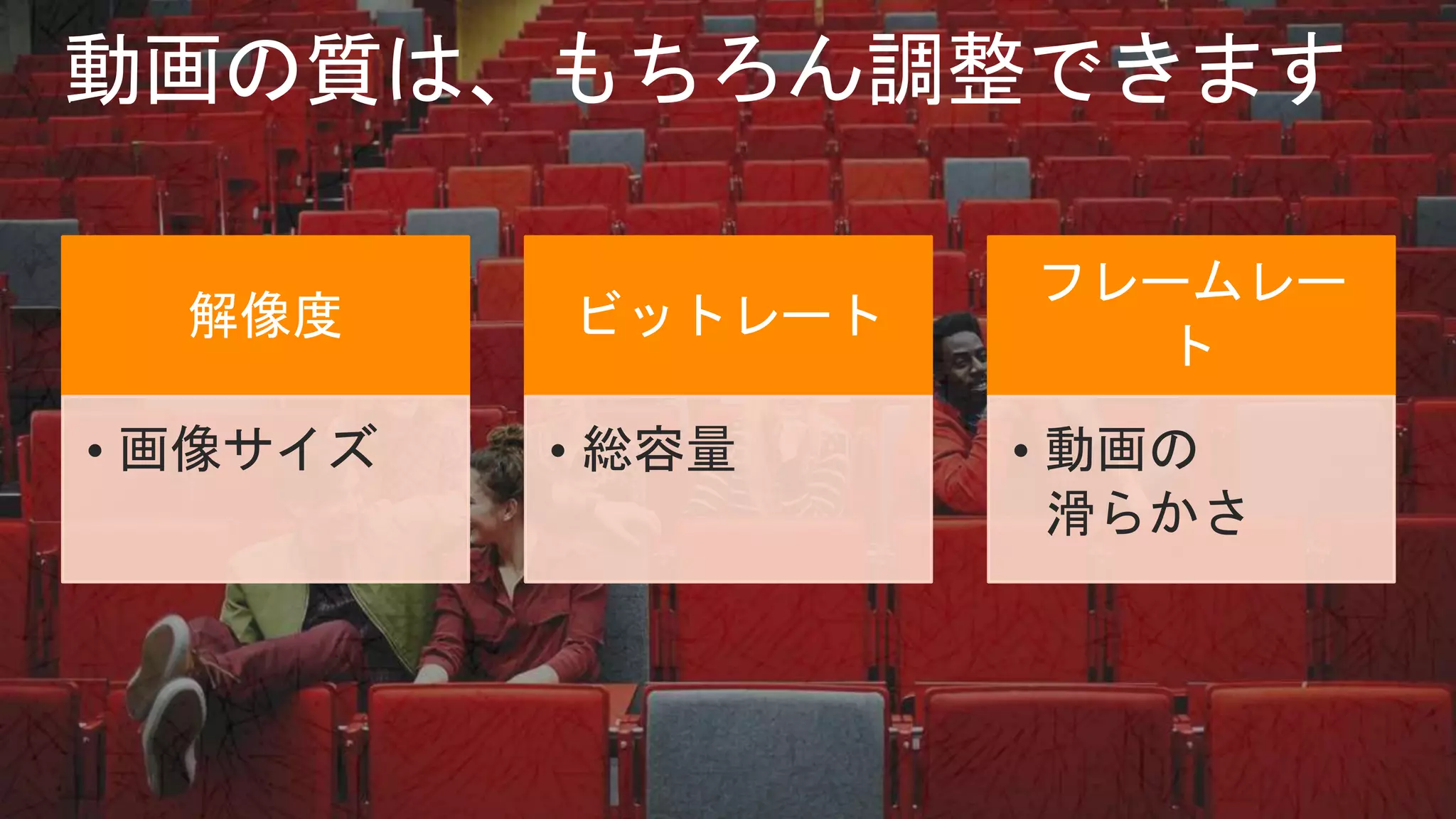 動画の質は、もちろん調整できます

解像度

• 画像サイズ

ビットレート

• 総容量

フレームレート

• 動画の滑らかさ